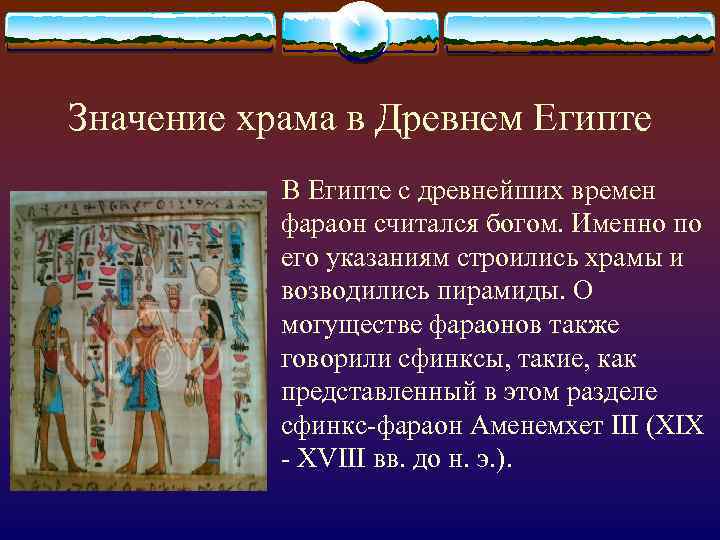 Значение храма в Древнем Египте

В Египте с древнейших времен фараон считался богом. Именно по его указаниям строились храмы и возводились пирамиды. О могуществе фараонов также говорили сфинксы, такие, как представленный в этом разделе сфинкс-фараон Аменемхет III (XIX - XVIII вв. до н. э.).